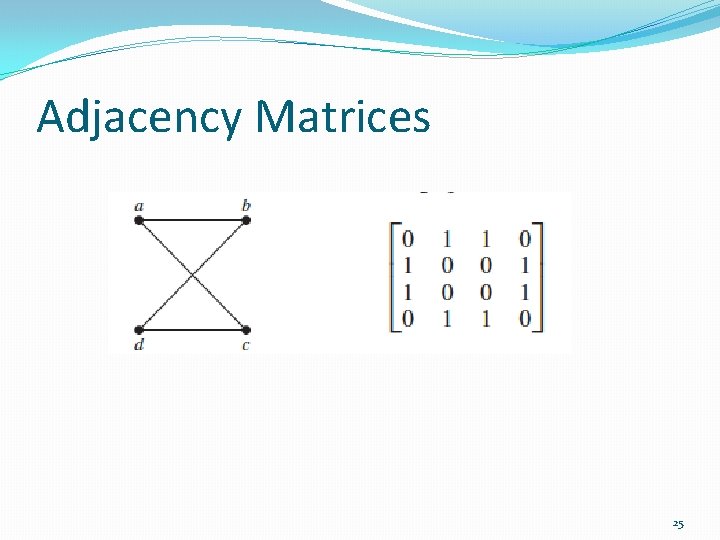 Adjacency Matrices

a b d c

$\begin{bmatrix} 0 & 1 & 1 & 0 \\ 1 & 0 & 0 & 1 \\ 1 & 0 & 0 & 1 \\ 0 & 1 & 1 & 0 \end{bmatrix}$

25